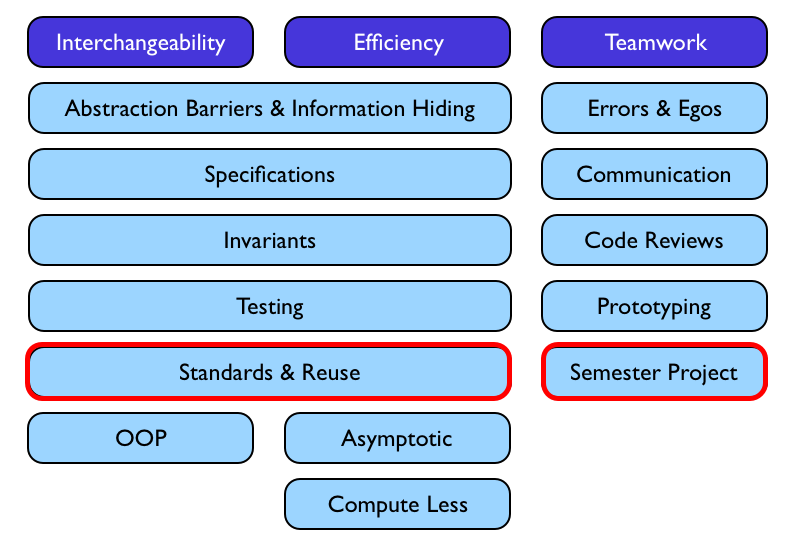 Interchangeability

Efficiency

Teamwork

Abstraction Barriers & Information Hiding

Errors & Egos

Specifications

Communication

Invariants

Code Reviews

Testing

Prototyping

Standards & Reuse

Semester Project

OOP

Asymptotic

Compute Less